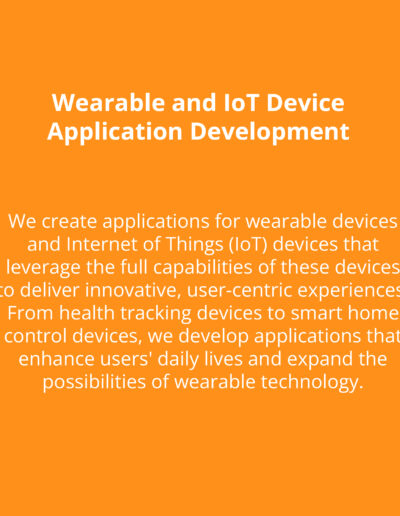 Wearable and IoT Device Application Development

We create applications for wearable devices and Internet of Things (IoT) devices that leverage the full capabilities of these devices to deliver innovative, user-centric experiences From health tracking devices to smart home control devices, we develop applications that enhance users' daily lives and expand the possibilities of wearable technology.